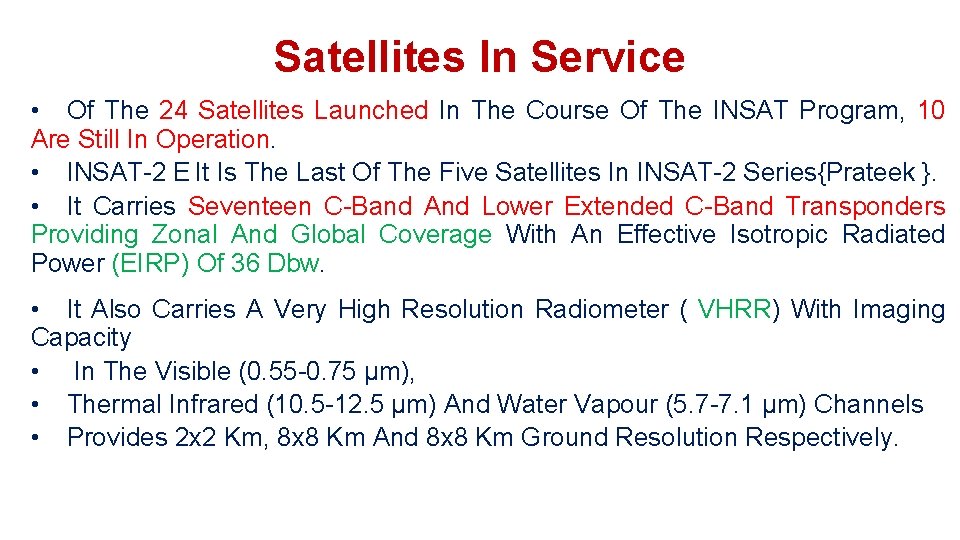 Satellites In Service

• Of The 24 Satellites Launched In The Course Of The INSAT Program, 10 Are Still In Operation.

• INSAT-2 E It Is The Last Of The Five Satellites In INSAT-2 Series{Prateek }.

• It Carries Seventeen C-Band And Lower Extended C-Band Transponders Providing Zonal And Global Coverage With An Effective Isotropic Radiated Power (EIRP) Of 36 Dbw.

• It Also Carries A Very High Resolution Radiometer ( VHRR) With Imaging Capacity

• In The Visible (0.55-0.75 µm),

• Thermal Infrared (10.5-12.5 µm) And Water Vapour (5.7-7.1 µm) Channels

• Provides 2x2 Km, 8x8 Km And 8x8 Km Ground Resolution Respectively.